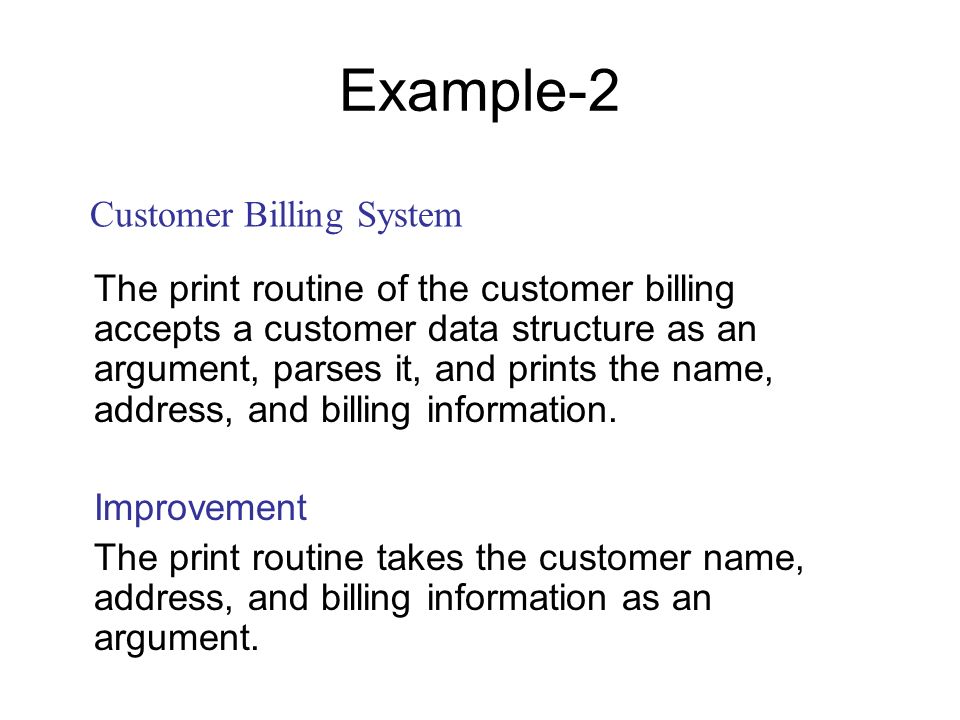 Example-2

Customer Billing System

The print routine of the customer billing accepts a customer data structure as an argument, parses it, and prints the name, address, and billing information.

Improvement

The print routine takes the customer name, address, and billing information as an argument.